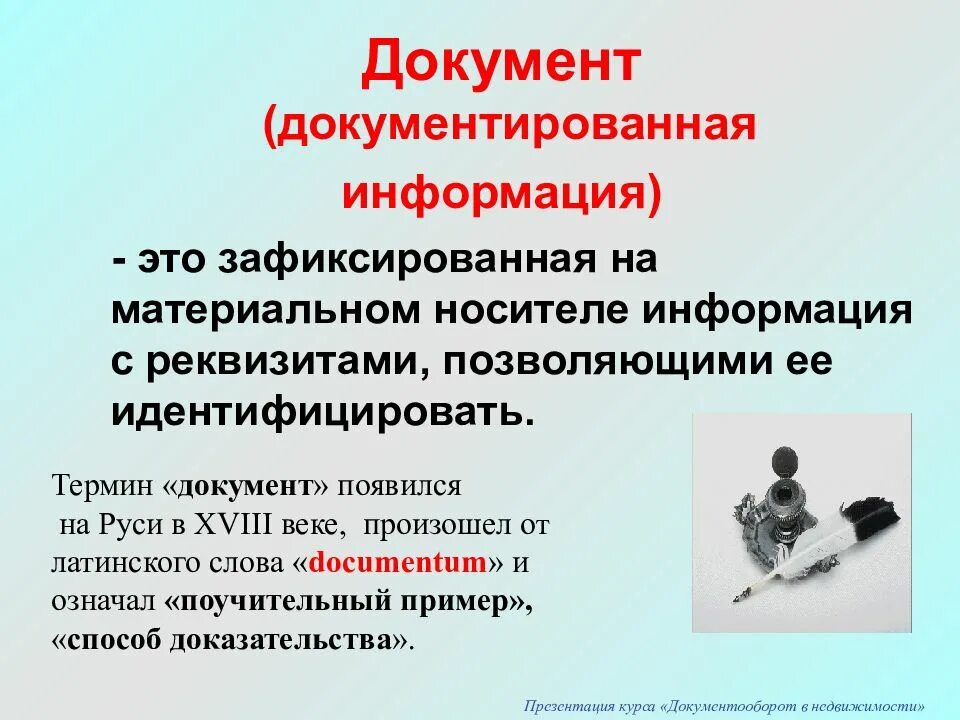 Документ
(документированная информация)

- это зафиксированная на материальном носителе информация с реквизитами, позволяющими ее идентифицировать.

Термин «документ» появился на Руси в XVIII веке, произошел от латинского слова «documentum» и означал «поучительный пример», «способ доказательства».

Презентация курса «Документооборот в недвижимости»